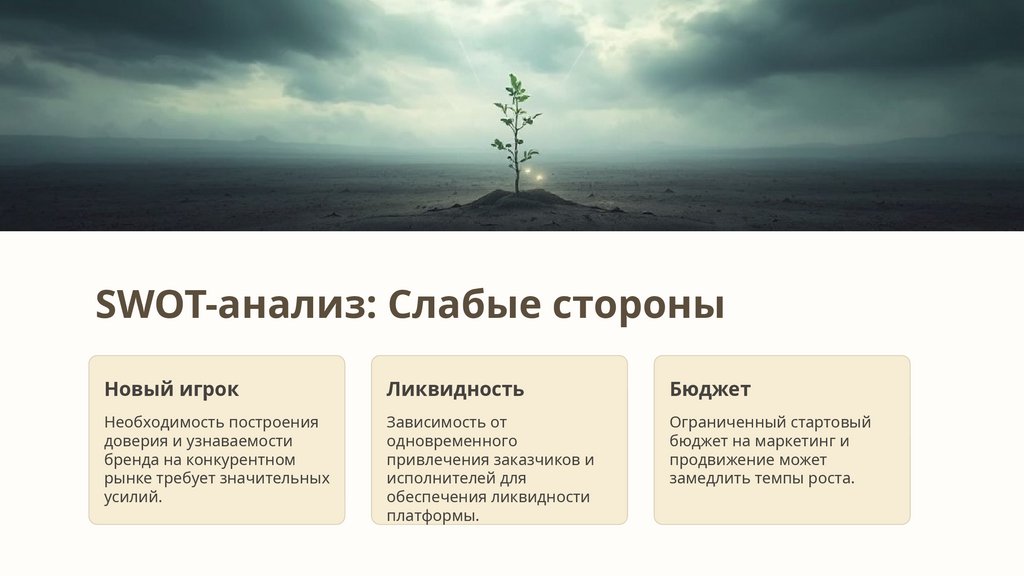 SWOT-анализ: Слабые стороны

Новый игрок

Необходимость построения доверия и узнаваемости бренда на конкурентном рынке требует значительных усилий.

Ликвидность

Зависимость от одновременного привлечения заказчиков и исполнителей для обеспечения ликвидности платформы.

Бюджет

Ограниченный стартовый бюджет на маркетинг и продвижение может замедлить темпы роста.